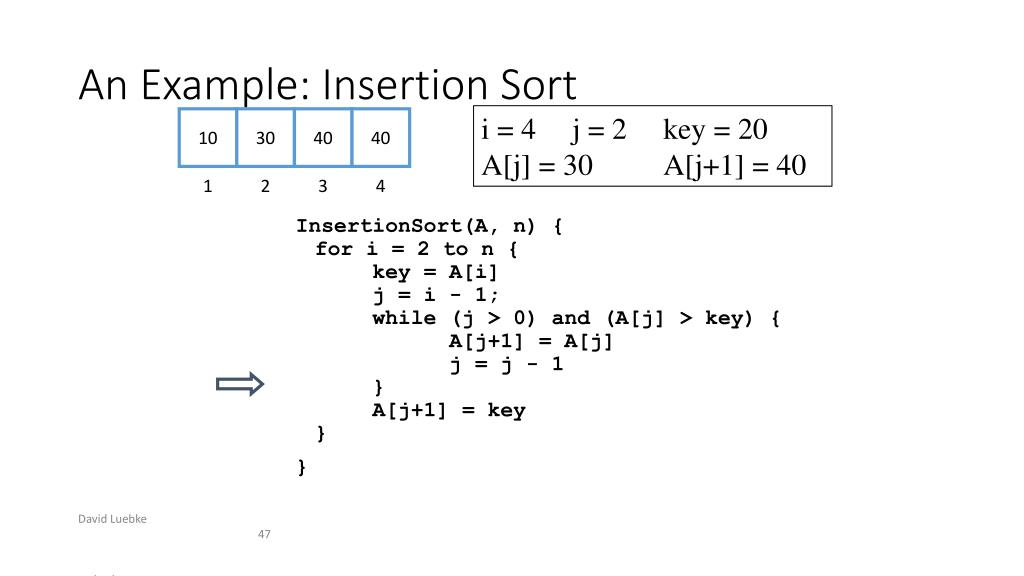 An Example: Insertion Sort

| 10 | 30 | 40 | 40 |
|---|---|---|---|
| 1 | 2 | 3 | 4 |

i = 4 j = 2 key = 20
A[j] = 30 A[j+1] = 40

InsertionSort(A, n) {
 for i = 2 to n {
  key = A[i]
  j = i - 1;
  while (j > 0) and (A[j] > key) {
   A[j+1] = A[j]
   j = j - 1
  }
  A[j+1] = key
 }
}

David Luebke

47